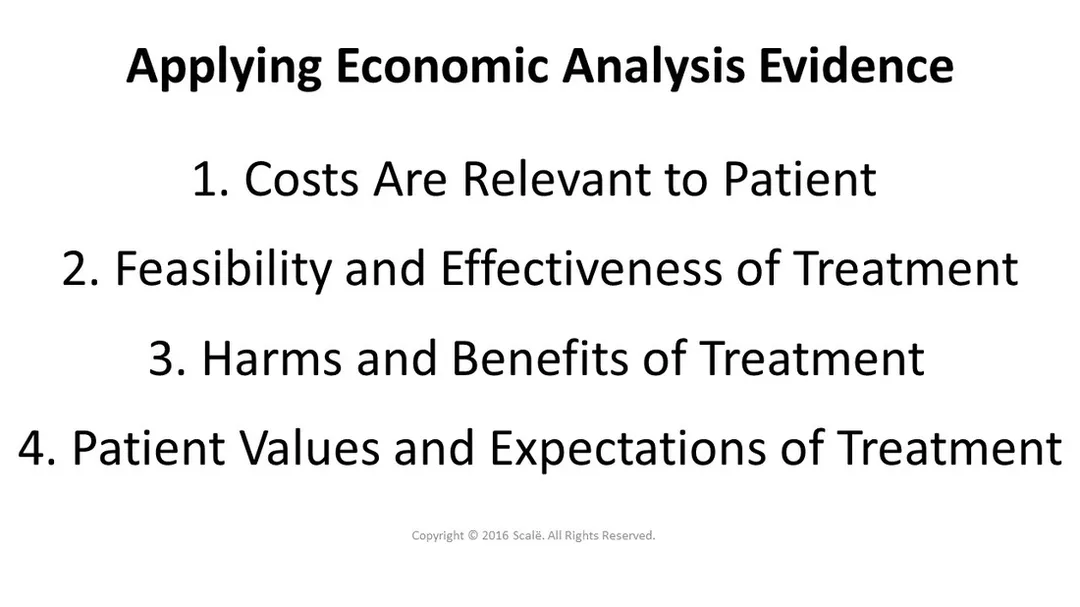 Applying Economic Analysis Evidence

1. Costs Are Relevant to Patient

2. Feasibility and Effectiveness of Treatment

3. Harms and Benefits of Treatment

4. Patient Values and Expectations of Treatment

Copyright © 2016 Scalë. All Rights Reserved.